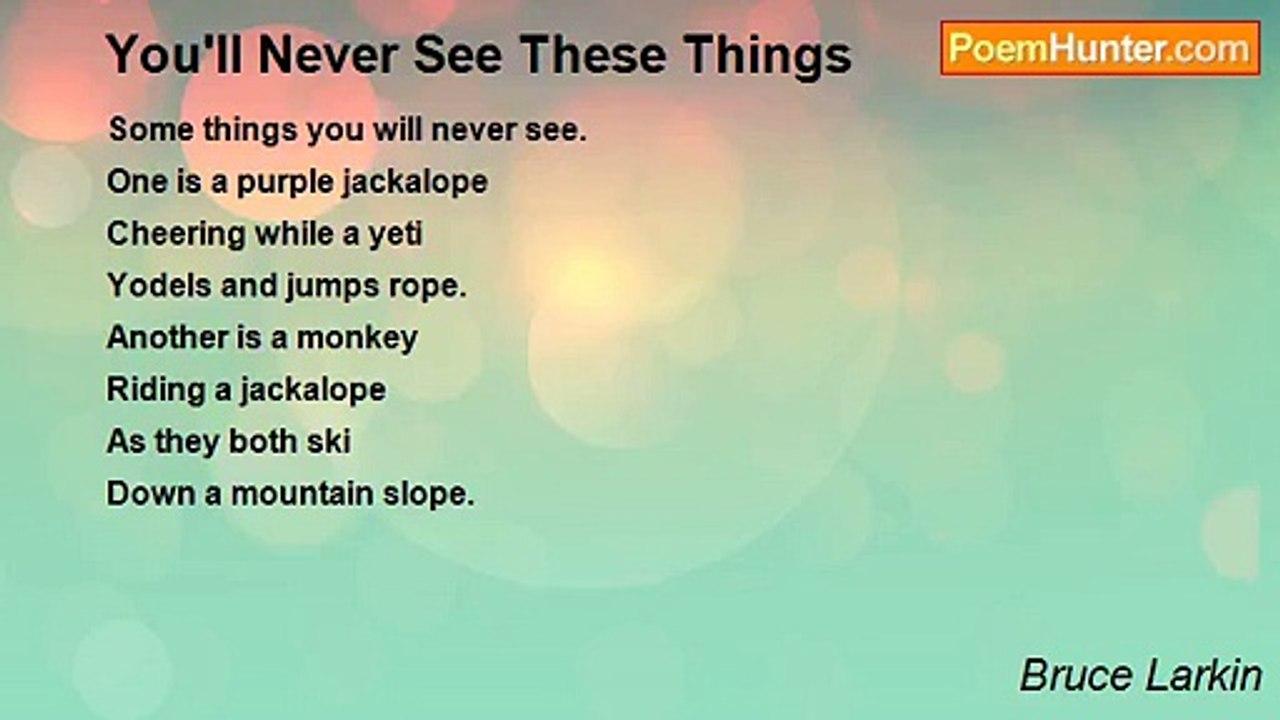 You'll Never See These Things

PoemHunter.com

Some things you will never see.
One is a purple jackalope
Cheering while a yeti
Yodels and jumps rope.
Another is a monkey
Riding a jackalope
As they both ski
Down a mountain slope.

Bruce Larkin